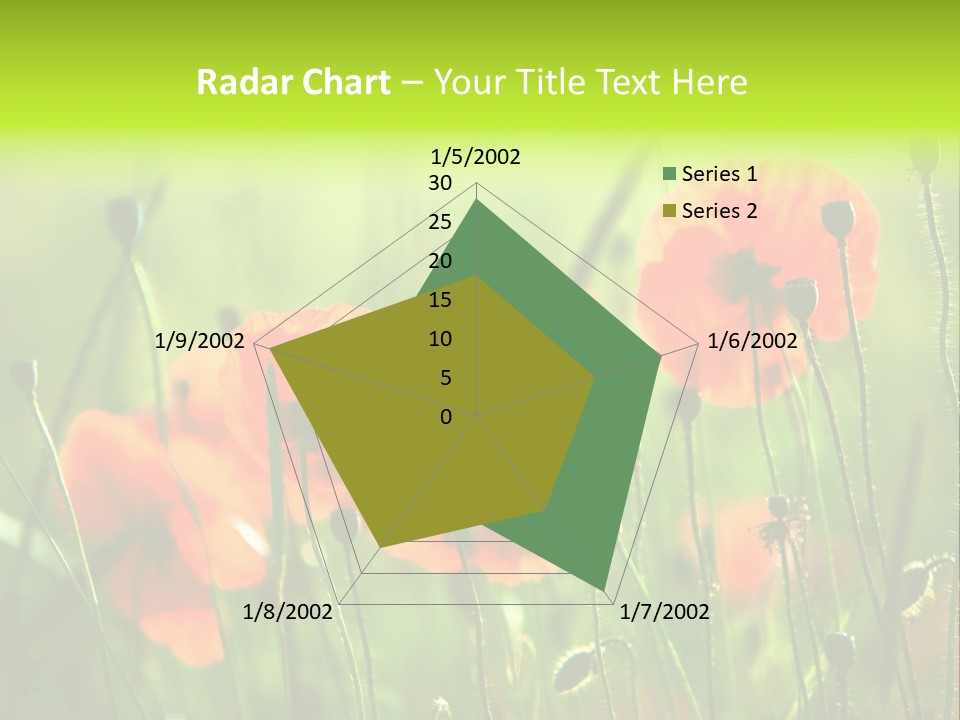 Radar Chart – Your Title Text Here

1/5/2002
30
25
20
15
10
5
0
1/6/2002
1/7/2002
1/8/2002
1/9/2002

Series 1
Series 2